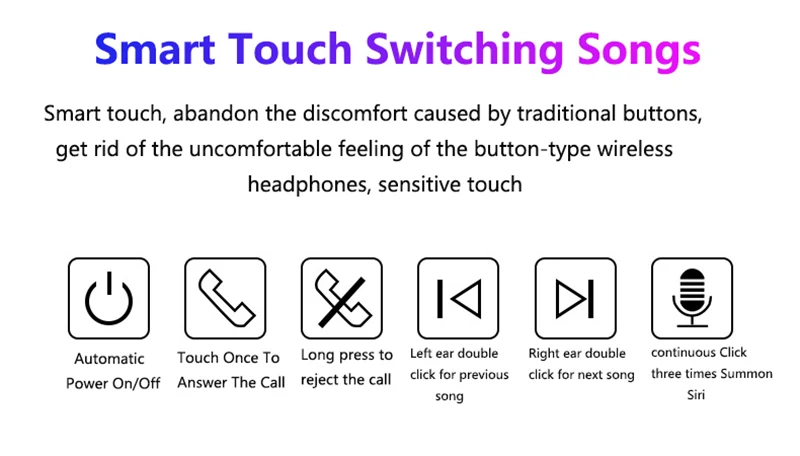 Smart Touch Switching Songs

Smart touch, abandon the discomfort caused by traditional buttons, get rid of the uncomfortable feeling of the button-type wireless headphones, sensitive touch

Automatic Power On/Off

Touch Once To Answer The Call

Long press to reject the call

Left ear double click for previous song

Right ear double click for next song

continuous Click three times Summon Siri